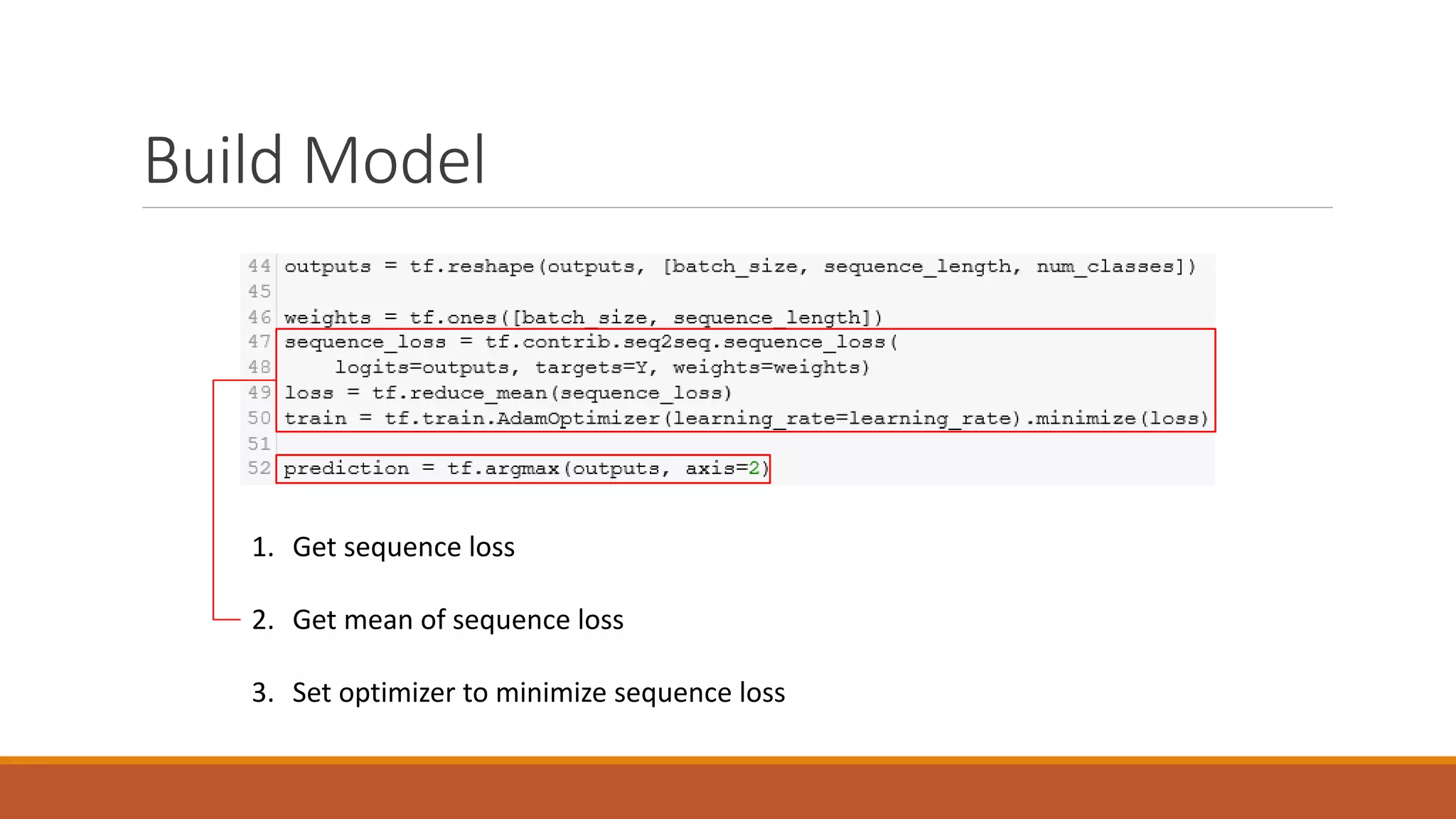 Build Model

44 outputs = tf.reshape(outputs, [batch_size, sequence_length, num_classes])
45
46 weights = tf.ones([batch_size, sequence_length])
47 sequence_loss = tf.contrib.seq2seq.sequence_loss(
48     logits=outputs, targets=Y, weights=weights)
49 loss = tf.reduce_mean(sequence_loss)
50 train = tf.train.AdamOptimizer(learning_rate=learning_rate).minimize(loss)
51
52 prediction = tf.argmax(outputs, axis=2)

1. Get sequence loss

2. Get mean of sequence loss

3. Set optimizer to minimize sequence loss